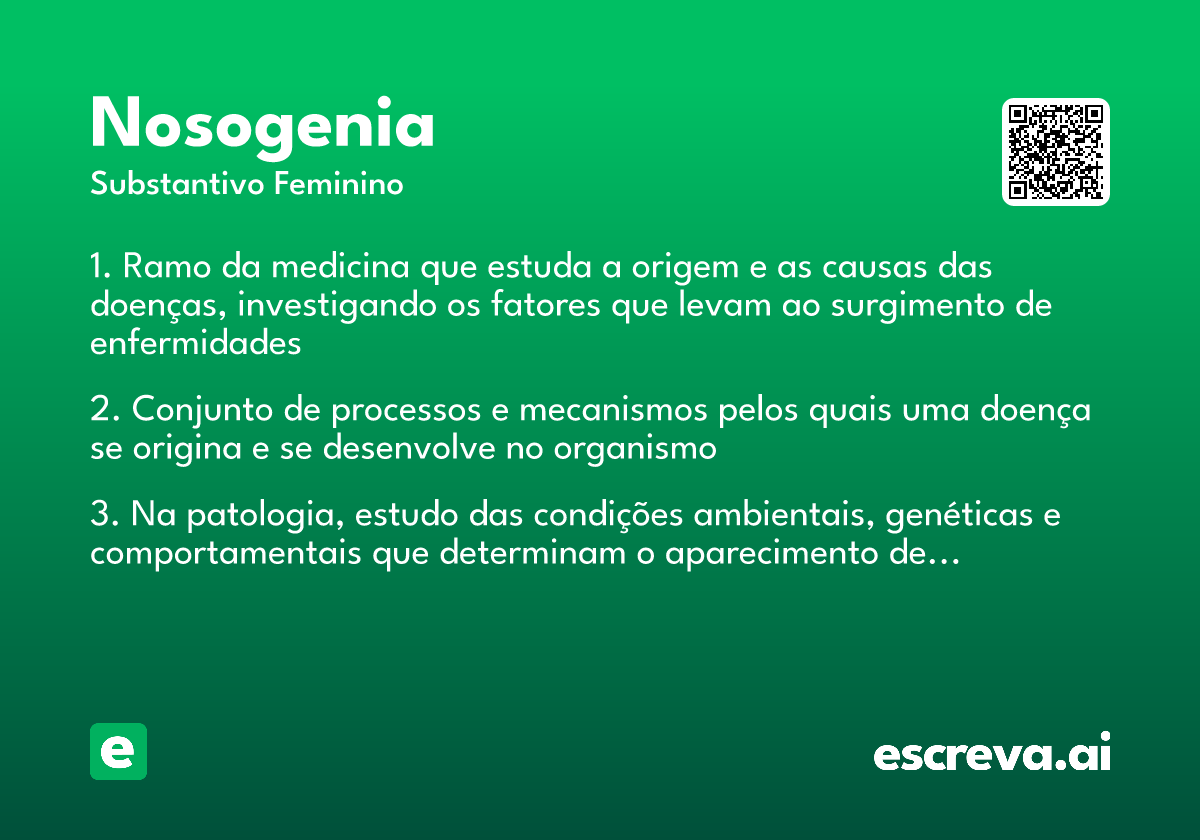 Nosogenia
Substantivo Feminino

1. Ramo da medicina que estuda a origem e as causas das doenças, investigando os fatores que levam ao surgimento de enfermidades

2. Conjunto de processos e mecanismos pelos quais uma doença se origina e se desenvolve no organismo

3. Na patologia, estudo das condições ambientais, genéticas e comportamentais que determinam o aparecimento de...

e

escreva.ai